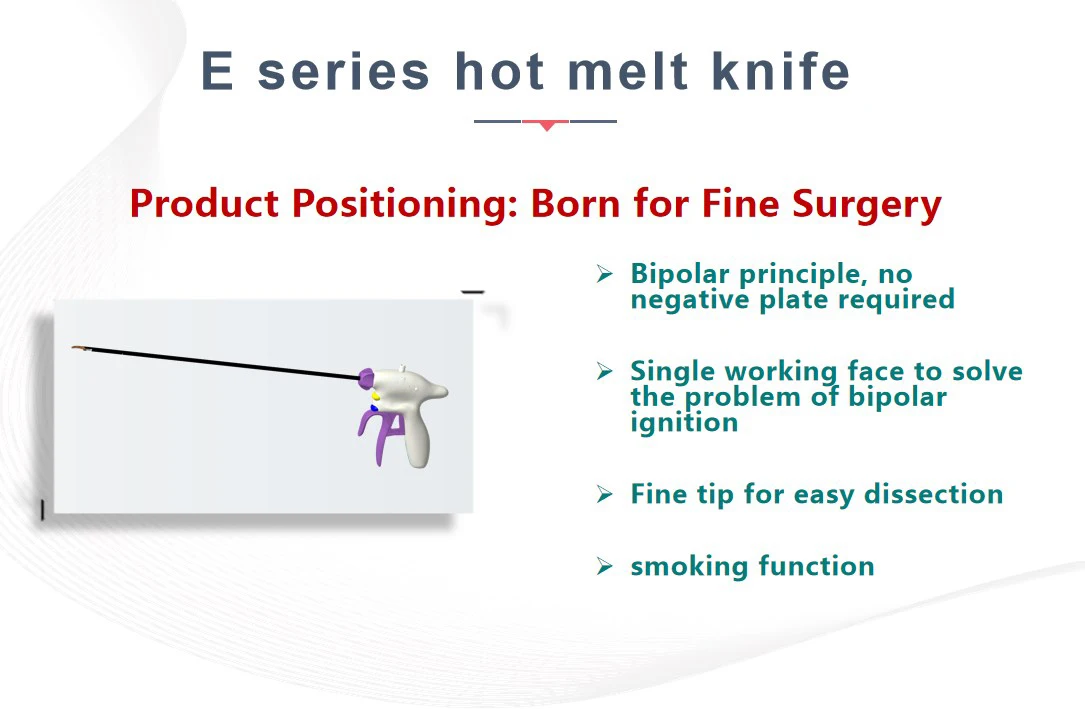 E series hot melt knife

Product Positioning: Born for Fine Surgery

➢ Bipolar principle, no negative plate required

➢ Single working face to solve the problem of bipolar ignition

➢ Fine tip for easy dissection

➢ smoking function